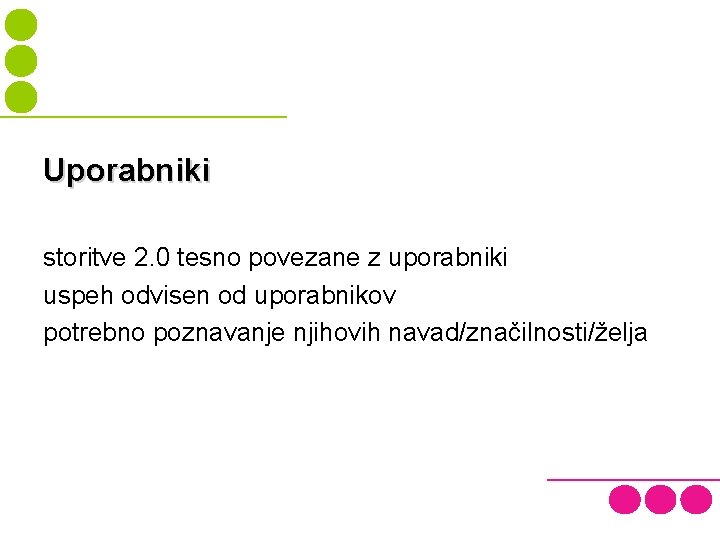 Uporabniki

storitve 2.0 tesno povezane z uporabniki
uspeh odvisen od uporabnikov
potrebno poznavanje njihovih navad/značilnosti/želja